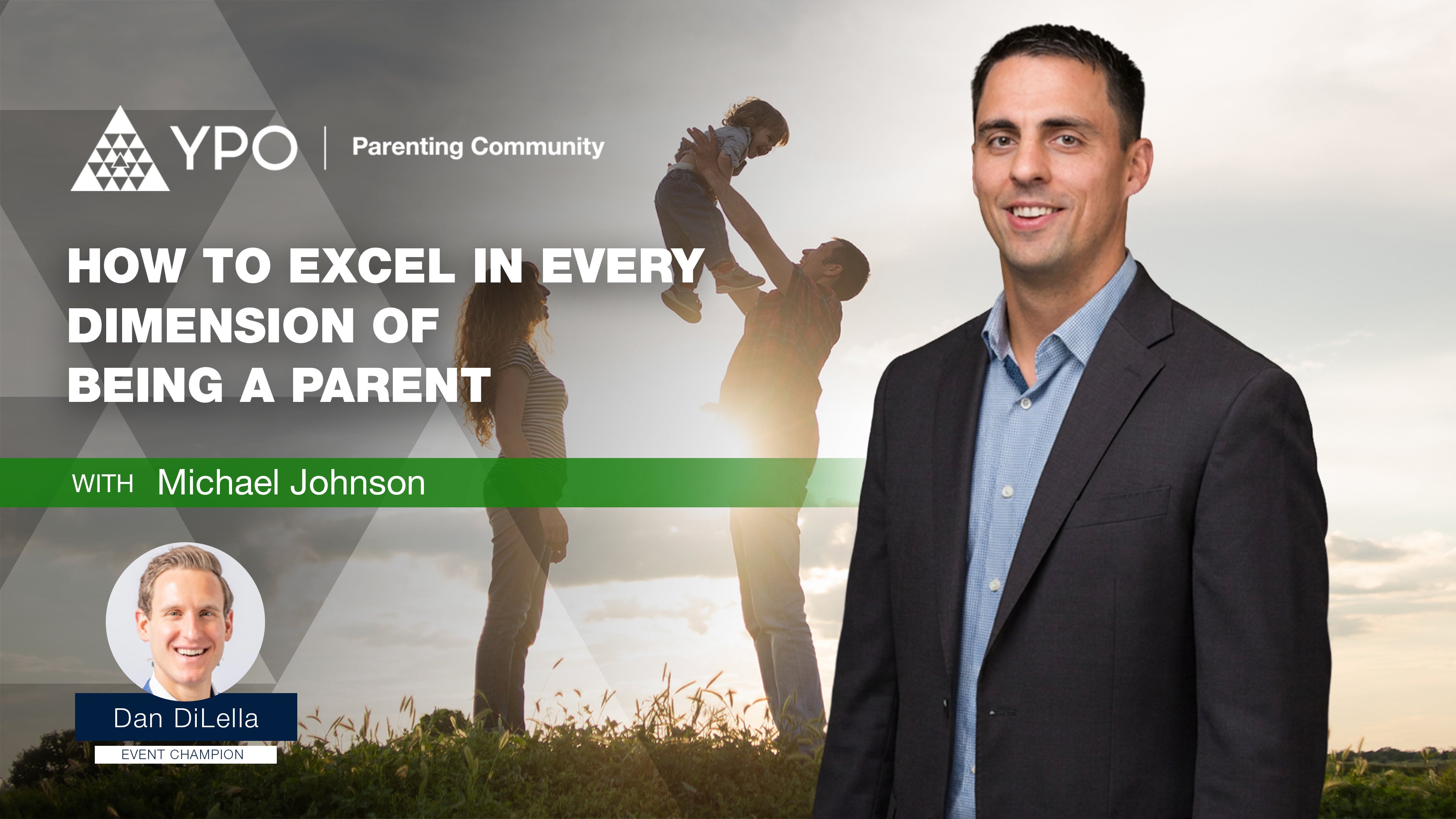 YPO | Parenting Community

HOW TO EXCEL IN EVERY DIMENSION OF BEING A PARENT

WITH Michael Johnson

Dan DiLella
EVENT CHAMPION